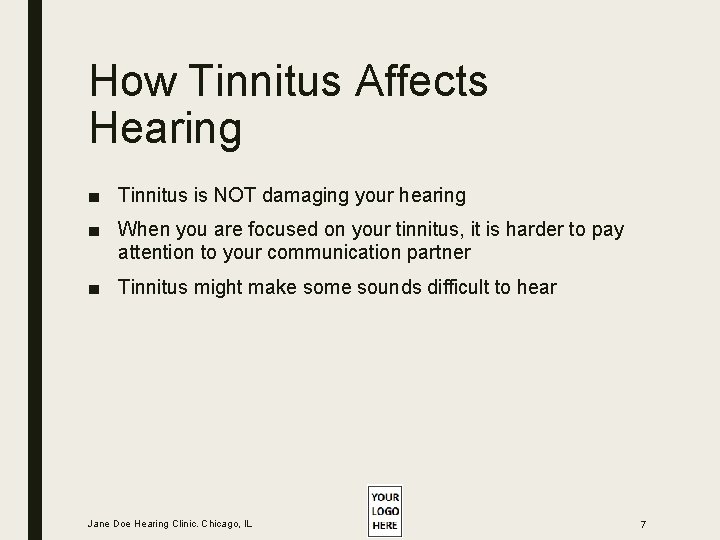 How Tinnitus Affects Hearing

■ Tinnitus is NOT damaging your hearing

■ When you are focused on your tinnitus, it is harder to pay attention to your communication partner

■ Tinnitus might make some sounds difficult to hear

Jane Doe Hearing Clinic. Chicago, IL

YOUR LOGO HERE

7